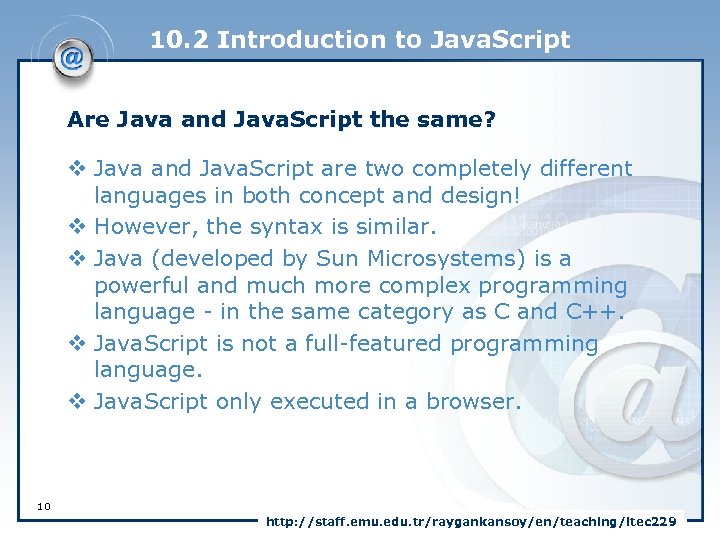 10.2 Introduction to JavaScript

Are Java and JavaScript the same?

❖ Java and JavaScript are two completely different languages in both concept and design!

❖ However, the syntax is similar.

❖ Java (developed by Sun Microsystems) is a powerful and much more complex programming language - in the same category as C and C++.

❖ JavaScript is not a full-featured programming language.

❖ JavaScript only executed in a browser.

10

http://staff.emu.edu.tr/raygankansoy/en/teaching/itec229